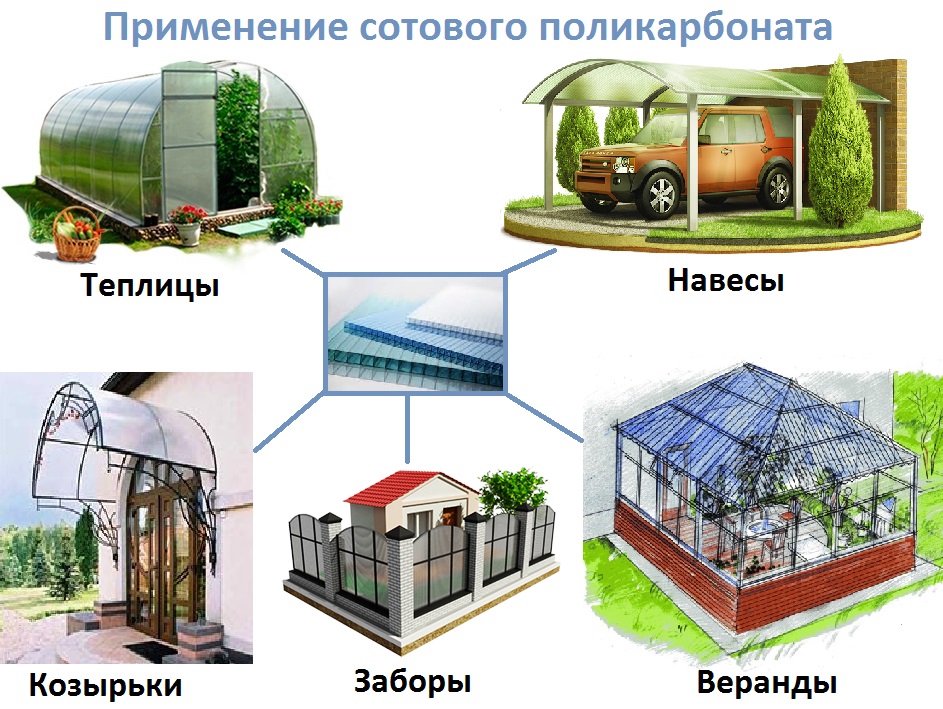 Применение сотового поликарбоната

Теплицы

Навесы

Козырьки

Заборы

Веранды